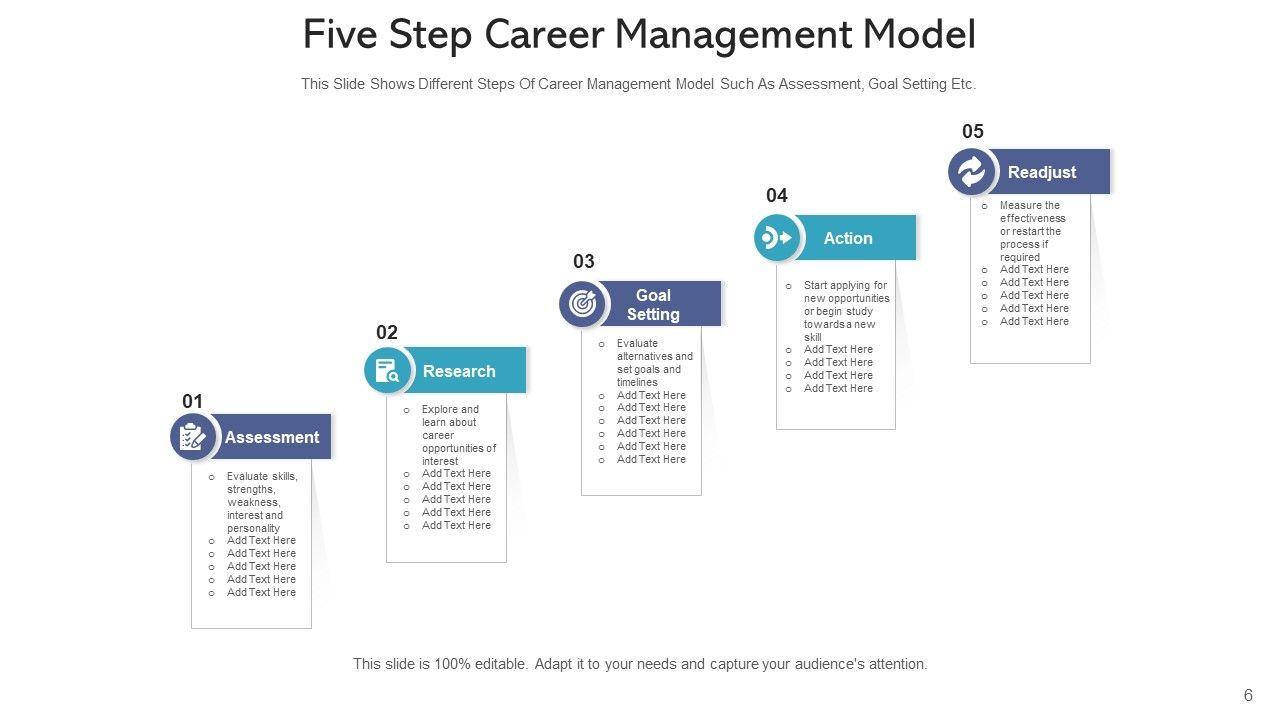 Five Step Career Management Model

This Slide Shows Different Steps Of Career Management Model Such As Assessment, Goal Setting Etc.

01
Assessment
o Evaluate skills, strengths, weakness, interest and personality
o Add Text Here
o Add Text Here
o Add Text Here
o Add Text Here
o Add Text Here

02
Research
o Explore and learn about career opportunities of interest
o Add Text Here
o Add Text Here
o Add Text Here
o Add Text Here
o Add Text Here

03
Goal Setting
o Evaluate alternatives and set goals and timelines
o Add Text Here
o Add Text Here
o Add Text Here
o Add Text Here
o Add Text Here
o Add Text Here

04
Action
o Start applying for new opportunities or begin study towards a new skill
o Add Text Here
o Add Text Here
o Add Text Here
o Add Text Here

05
Readjust
o Measure the effectiveness or restart the process if required
o Add Text Here
o Add Text Here
o Add Text Here
o Add Text Here
o Add Text Here

This slide is 100% editable. Adapt it to your needs and capture your audience's attention.

6